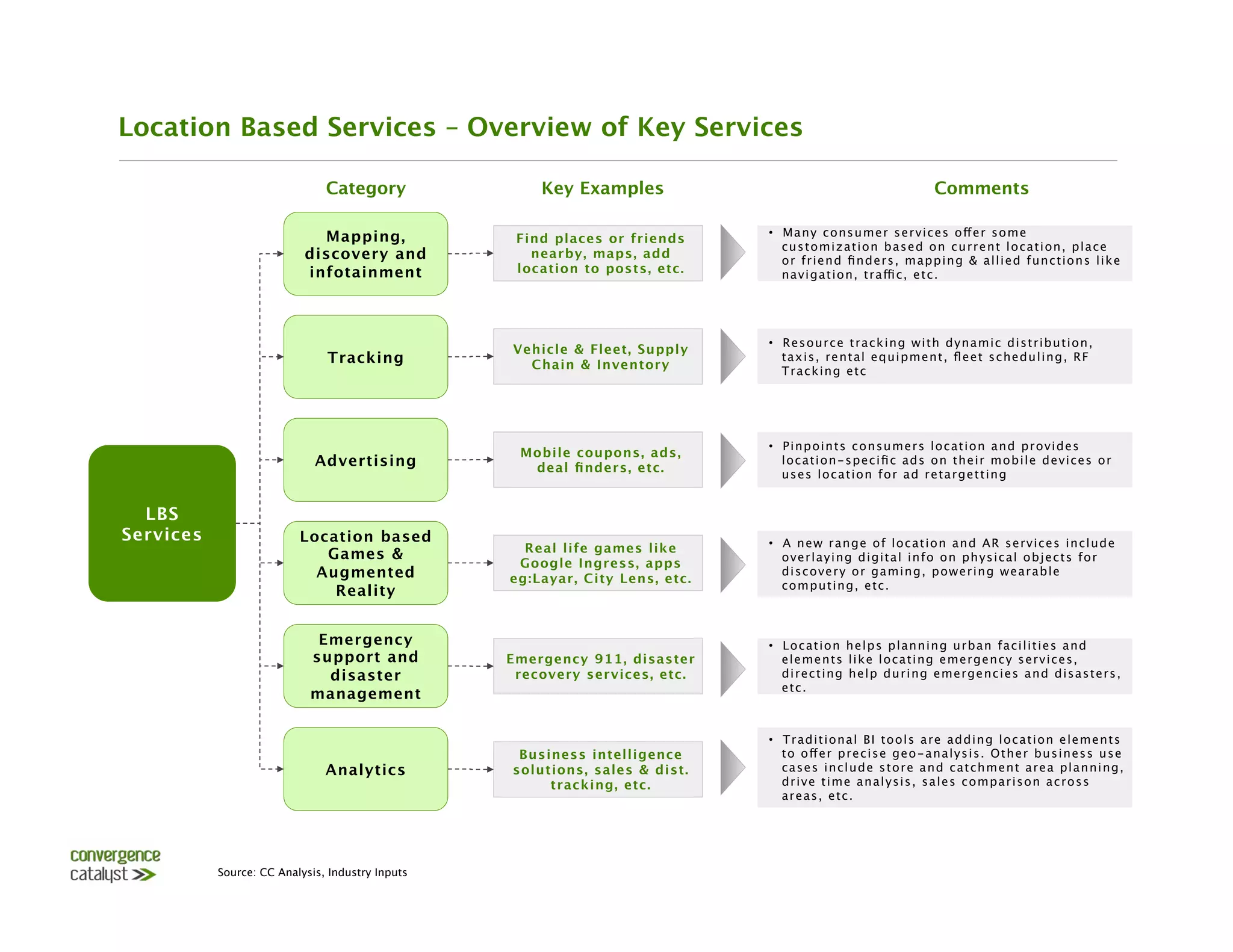 Location Based Services – Overview of Key Services

LBS Services

| Category | Key Examples | Comments |
|---|---|---|
| Mapping, discovery and infotainment | Find places or friends nearby, maps, add location to posts, etc. | • Many consumer services offer some customization based on current location, place or friend finders, mapping & allied functions like navigation, traffic, etc. |
| Tracking | Vehicle & Fleet, Supply Chain & Inventory | • Resource tracking with dynamic distribution, taxis, rental equipment, fleet scheduling, RF Tracking etc |
| Advertising | Mobile coupons, ads, deal finders, etc. | • Pinpoints consumers location and provides location-specific ads on their mobile devices or uses location for ad retargetting |
| Location based Games & Augmented Reality | Real life games like Google Ingress, apps eg:Layar, City Lens, etc. | • A new range of location and AR services include overlaying digital info on physical objects for discovery or gaming, powering wearable computing, etc. |
| Emergency support and disaster management | Emergency 911, disaster recovery services, etc. | • Location helps planning urban facilities and elements like locating emergency services, directing help during emergencies and disasters, etc. |
| Analytics | Business intelligence solutions, sales & dist. tracking, etc. | • Traditional BI tools are adding location elements to offer precise geo-analysis. Other business use cases include store and catchment area planning, drive time analysis, sales comparison across areas, etc. |

convergence catalyst

Source: CC Analysis, Industry Inputs